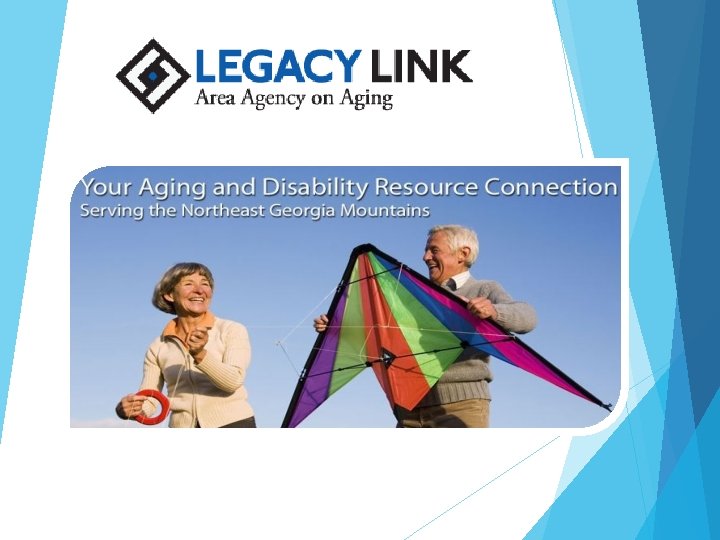 LEGACY LINK
Area Agency on Aging

Your Aging and Disability Resource Connection
Serving the Northeast Georgia Mountains